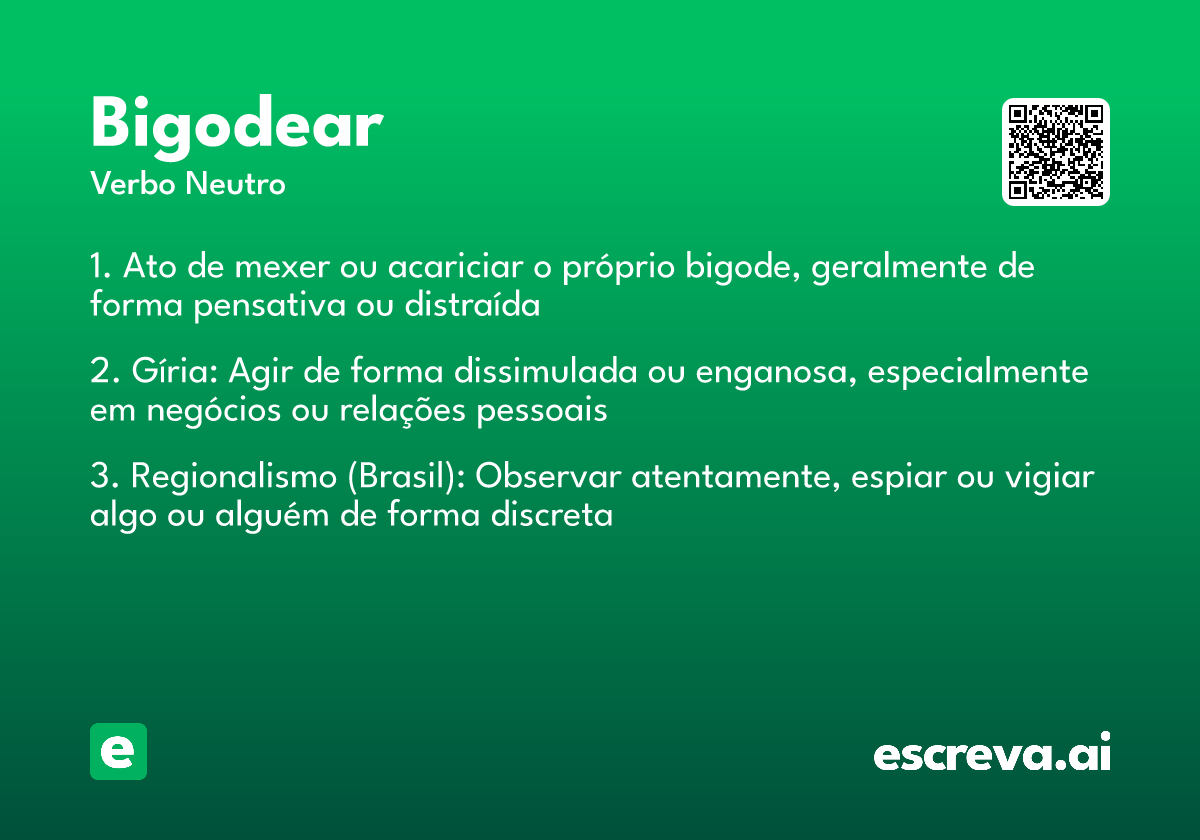 Bigodear
Verbo Neutro

1. Ato de mexer ou acariciar o próprio bigode, geralmente de forma pensativa ou distraída

2. Gíria: Agir de forma dissimulada ou enganosa, especialmente em negócios ou relações pessoais

3. Regionalismo (Brasil): Observar atentamente, espiar ou vigiar algo ou alguém de forma discreta

e

escreva.ai